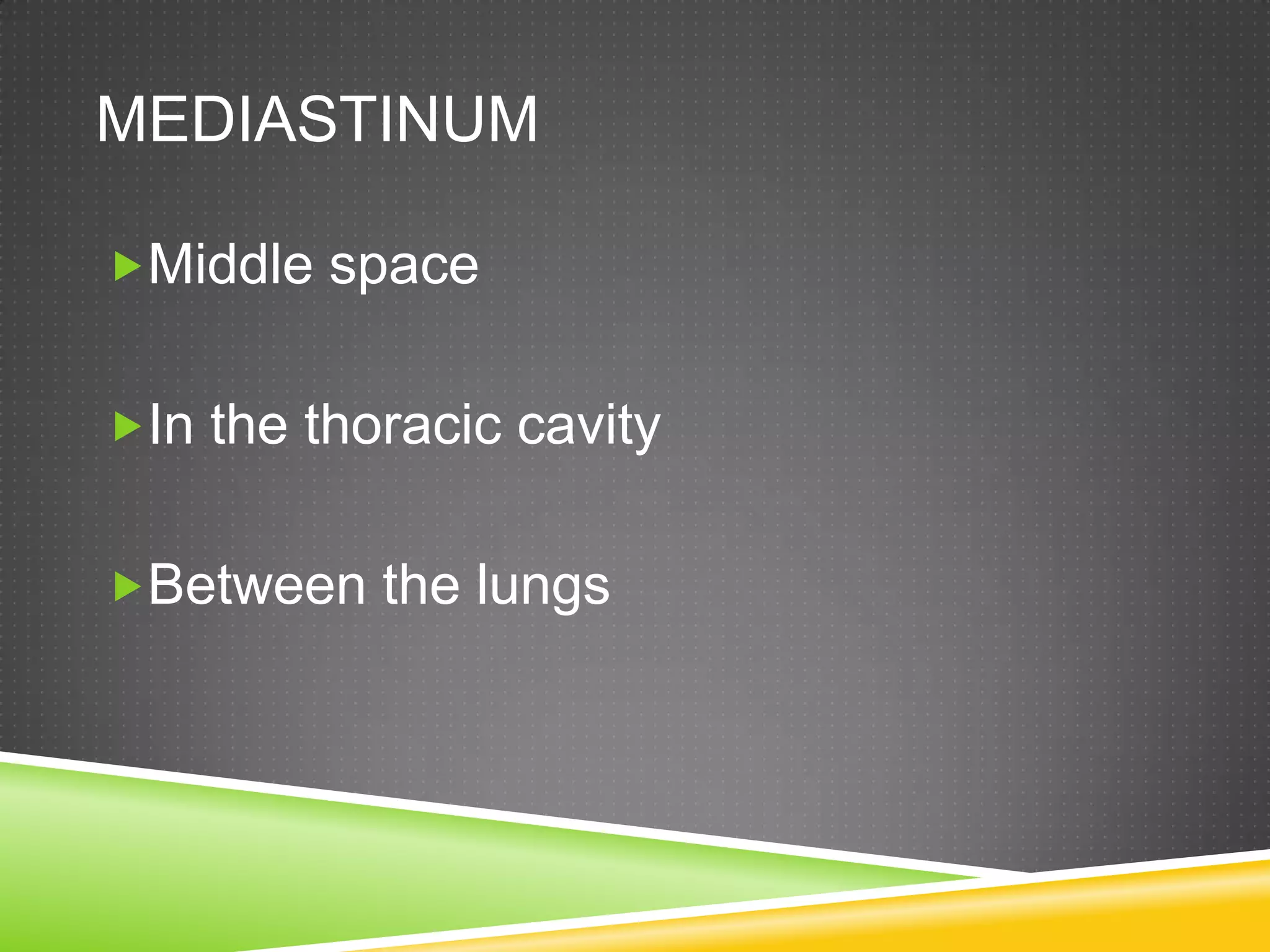 MEDIASTINUM

Middle space

In the thoracic cavity

Between the lungs